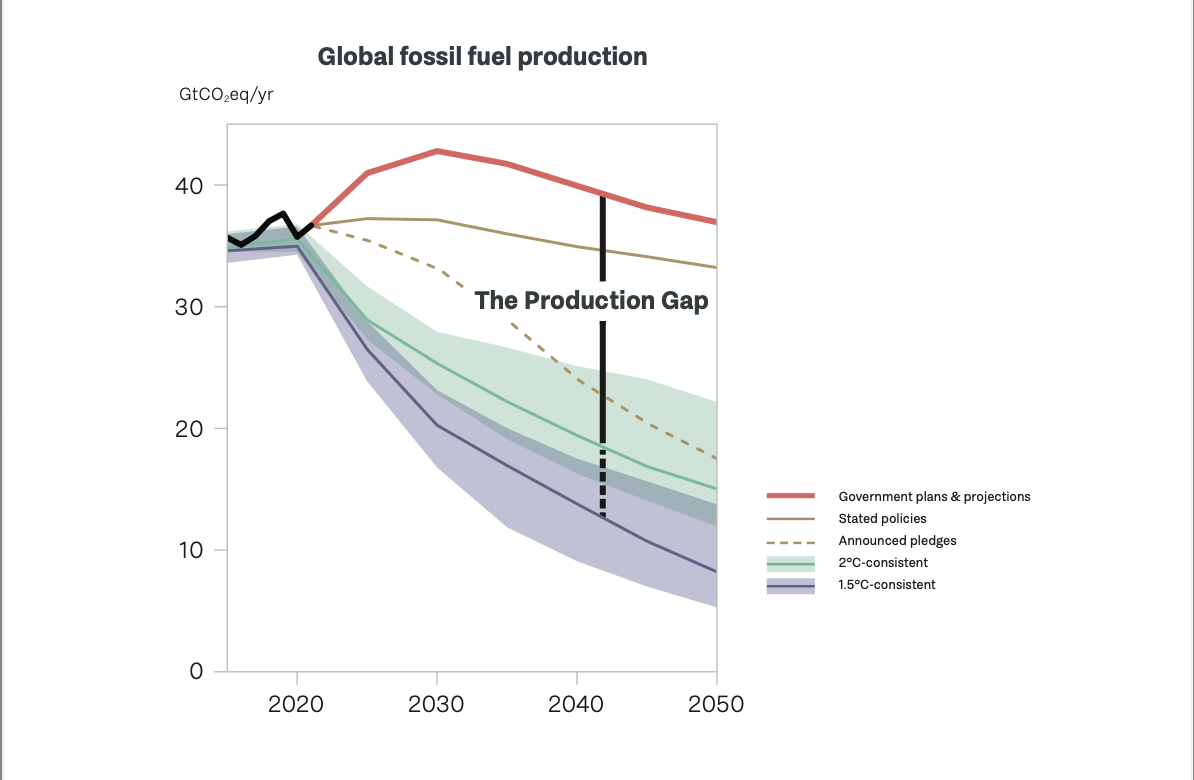 Global fossil fuel production

$GtCO_2eq/yr$

40
30
20
10
0

2020
2030
2040
2050

The Production Gap

Government plans & projections
Stated policies
Announced pledges
2°C-consistent
1.5°C-consistent